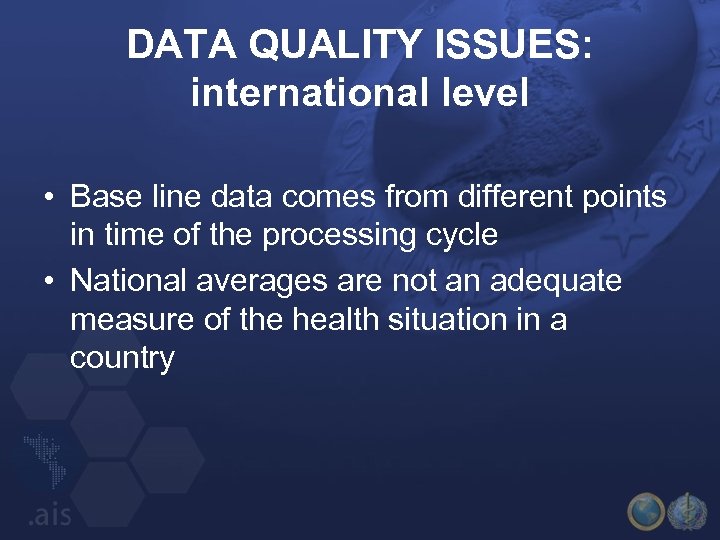 DATA QUALITY ISSUES: international level

• Base line data comes from different points in time of the processing cycle
• National averages are not an adequate measure of the health situation in a country

.ais